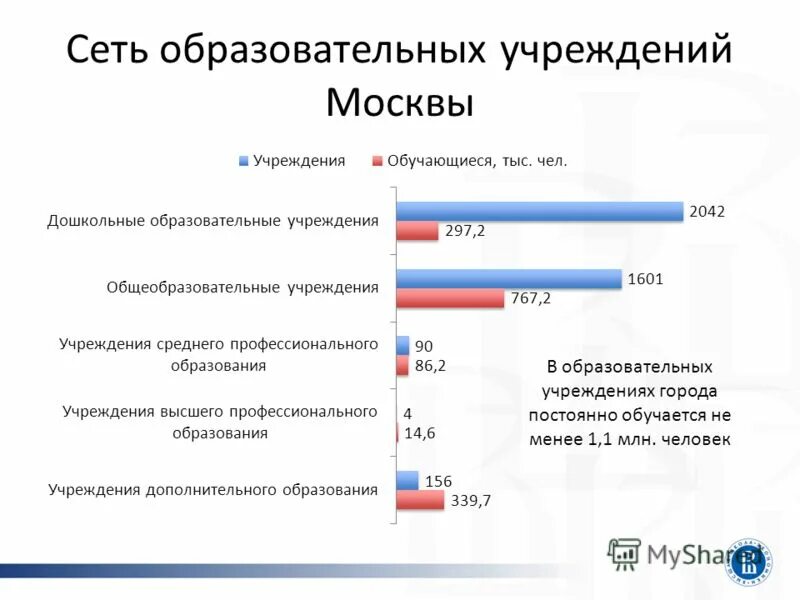 Сеть образовательных учреждений Москвы

Учреждения   Обучающиеся, тыс. чел.

Дошкольные образовательные учреждения 2042 297,2

Общеобразовательные учреждения 1601 767,2

Учреждения среднего профессионального образования 90 86,2

Учреждения высшего профессионального образования 4 14,6

Учреждения дополнительного образования 156 339,7

В образовательных учреждениях города постоянно обучается не менее 1,1 млн. человек

MyShared